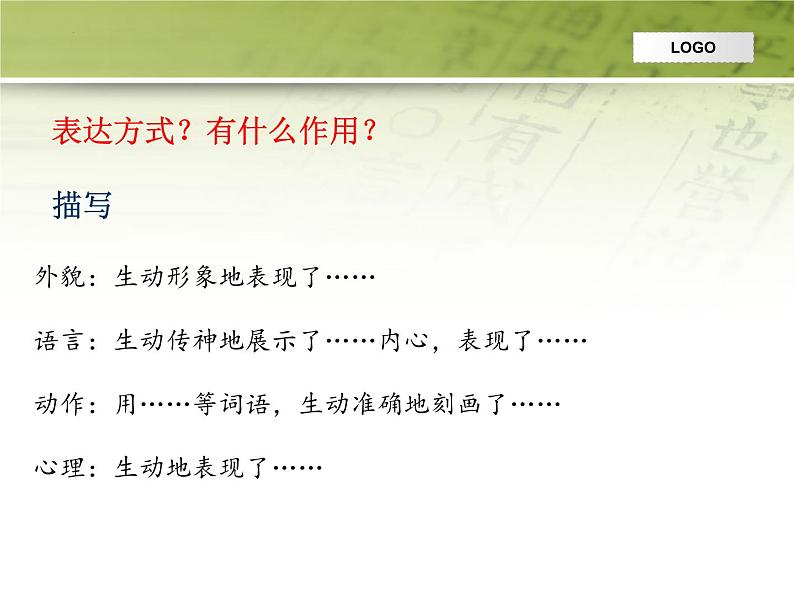 LOGO

表达方式？有什么作用？

描写

外貌：生动形象地表现了……

语言：生动传神地展示了……内心，表现了……

动作：用……等词语，生动准确地刻画了……

心理：生动地表现了……